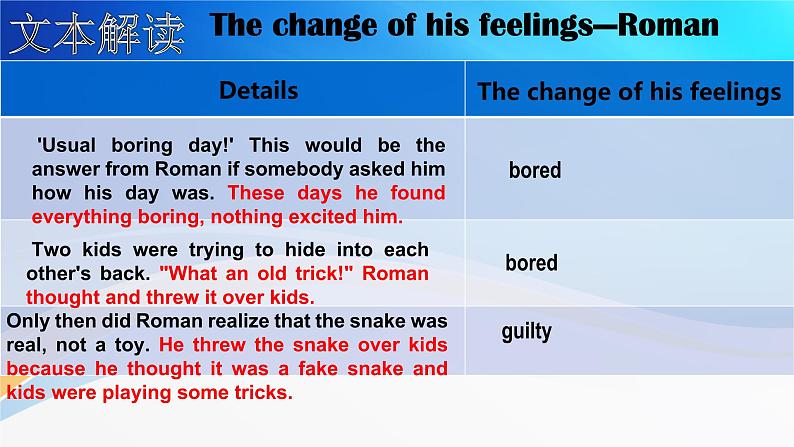 文本解读 The change of his feelings—Roman

| Details | The change of his feelings |
|---|---|
| 'Usual boring day!' This would be the answer from Roman if somebody asked him how his day was. These days he found everything boring, nothing excited him. | bored |
| Two kids were trying to hide into each other's back. "What an old trick!" Roman thought and threw it over kids. | bored |
| Only then did Roman realize that the snake was real, not a toy. He threw the snake over kids because he thought it was a fake snake and kids were playing some tricks. | guilty |